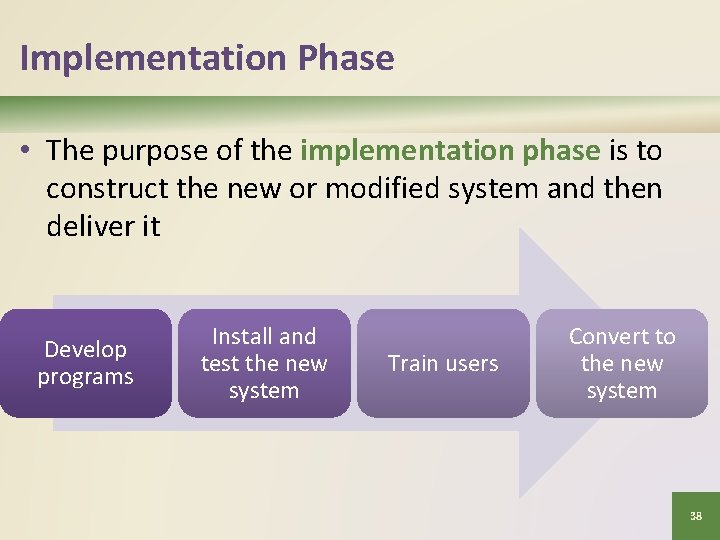 Implementation Phase

• The purpose of the implementation phase is to construct the new or modified system and then deliver it

Develop programs

Install and test the new system

Train users

Convert to the new system

38